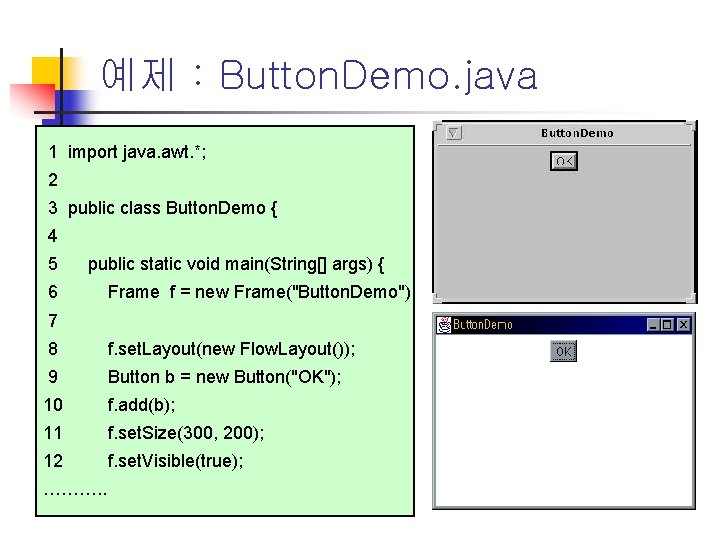 예제 : ButtonDemo.java

1 import java.awt.*;
2
3 public class ButtonDemo {
4
5 public static void main(String[] args) {
6 Frame f = new Frame("ButtonDemo")
7
8 f.setLayout(new FlowLayout());
9 Button b = new Button("OK");
10 f.add(b);
11 f.setSize(300, 200);
12 f.setVisible(true);
………..

ButtonDemo
OK

ButtonDemo
OK